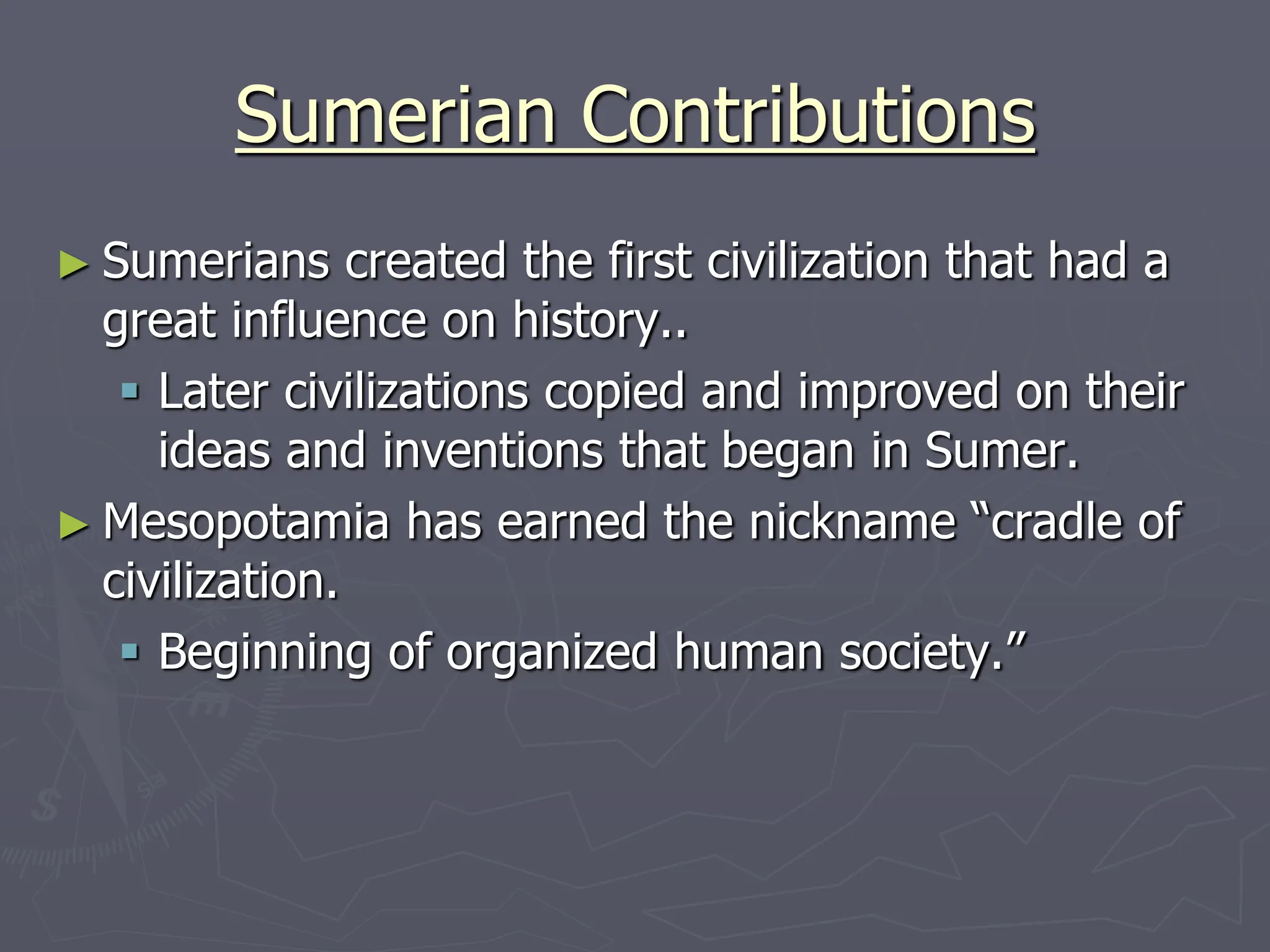 Sumerian Contributions

► Sumerians created the first civilization that had a great influence on history..

▪ Later civilizations copied and improved on their ideas and inventions that began in Sumer.

► Mesopotamia has earned the nickname “cradle of civilization.

▪ Beginning of organized human society.”